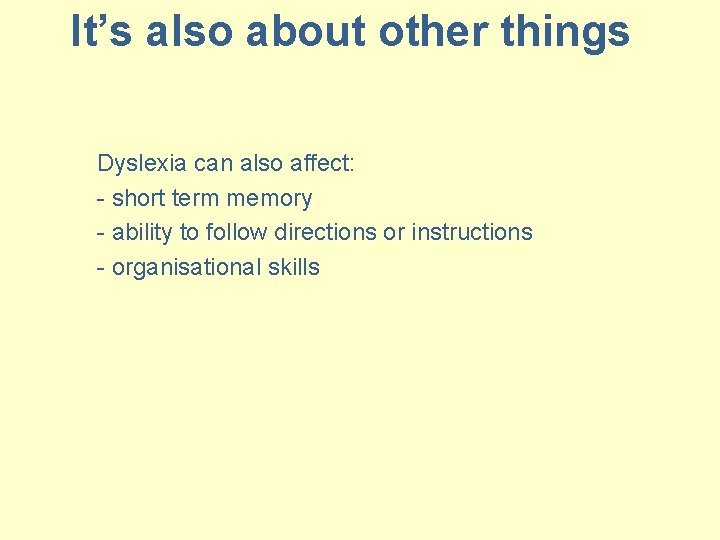 It’s also about other things

Dyslexia can also affect:
- short term memory
- ability to follow directions or instructions
- organisational skills